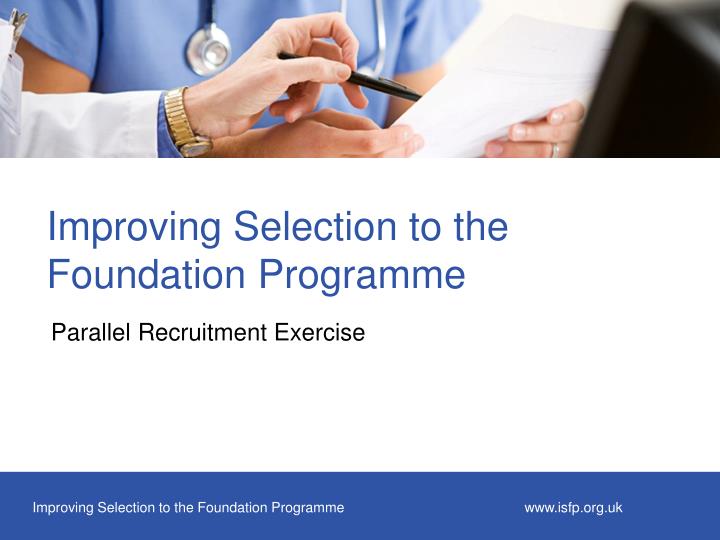 Improving Selection to the Foundation Programme

Parallel Recruitment Exercise

Improving Selection to the Foundation Programme

www.isfp.org.uk